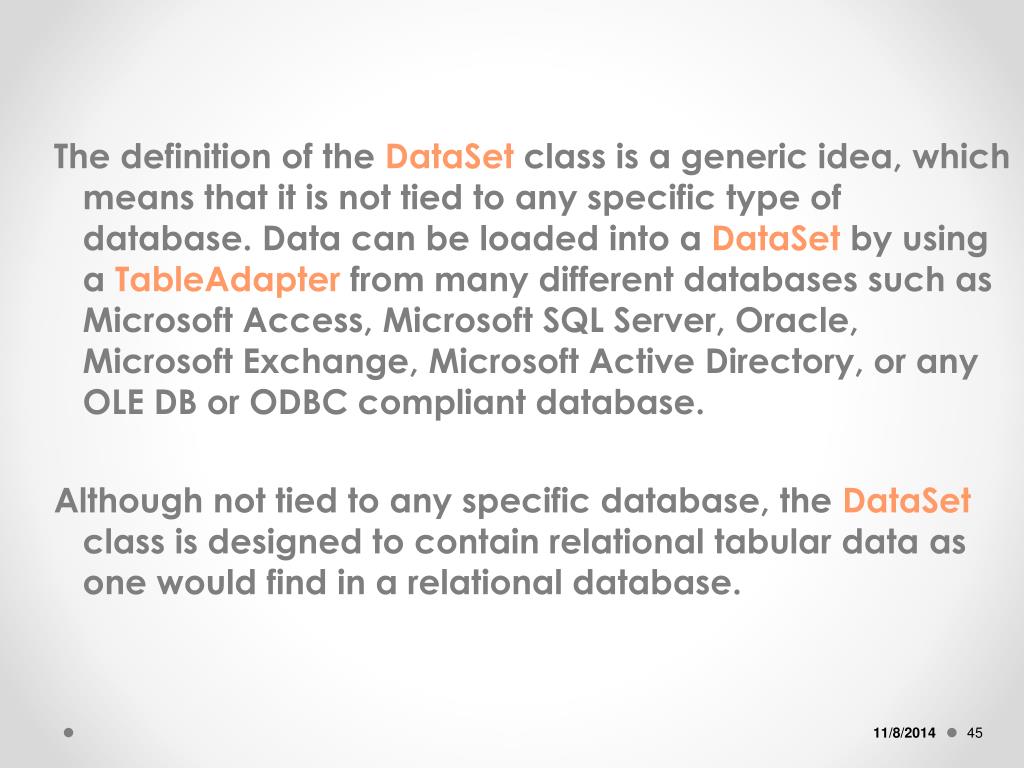 The definition of the DataSet class is a generic idea, which means that it is not tied to any specific type of database. Data can be loaded into a DataSet by using a TableAdapter from many different databases such as Microsoft Access, Microsoft SQL Server, Oracle, Microsoft Exchange, Microsoft Active Directory, or any OLE DB or ODBC compliant database.

Although not tied to any specific database, the DataSet class is designed to contain relational tabular data as one would find in a relational database.

11/8/2014 45